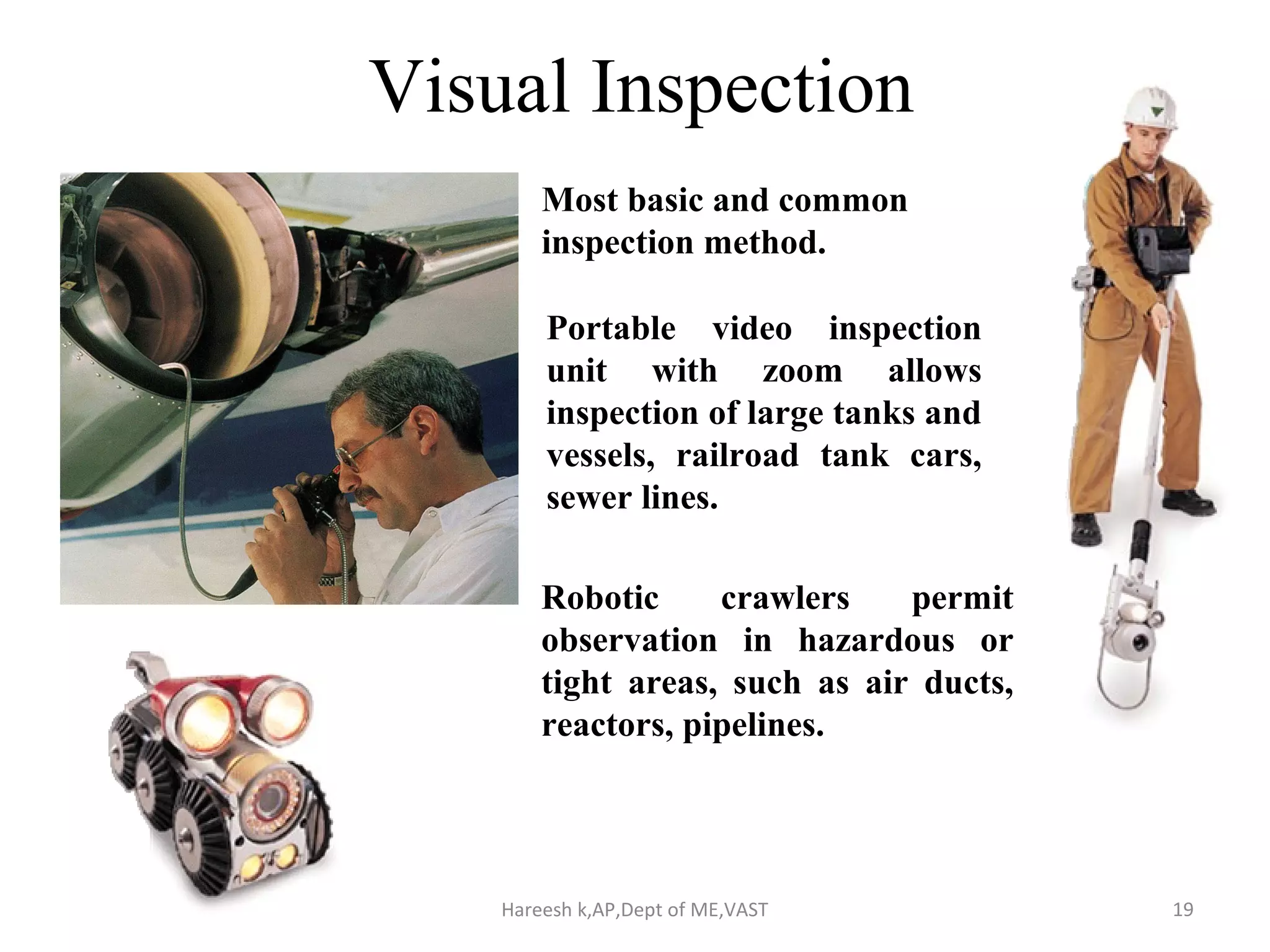 Visual Inspection

Most basic and common inspection method.

Portable video inspection unit with zoom allows inspection of large tanks and vessels, railroad tank cars, sewer lines.

Robotic crawlers permit observation in hazardous or tight areas, such as air ducts, reactors, pipelines.

Hareesh k,AP,Dept of ME,VAST

19